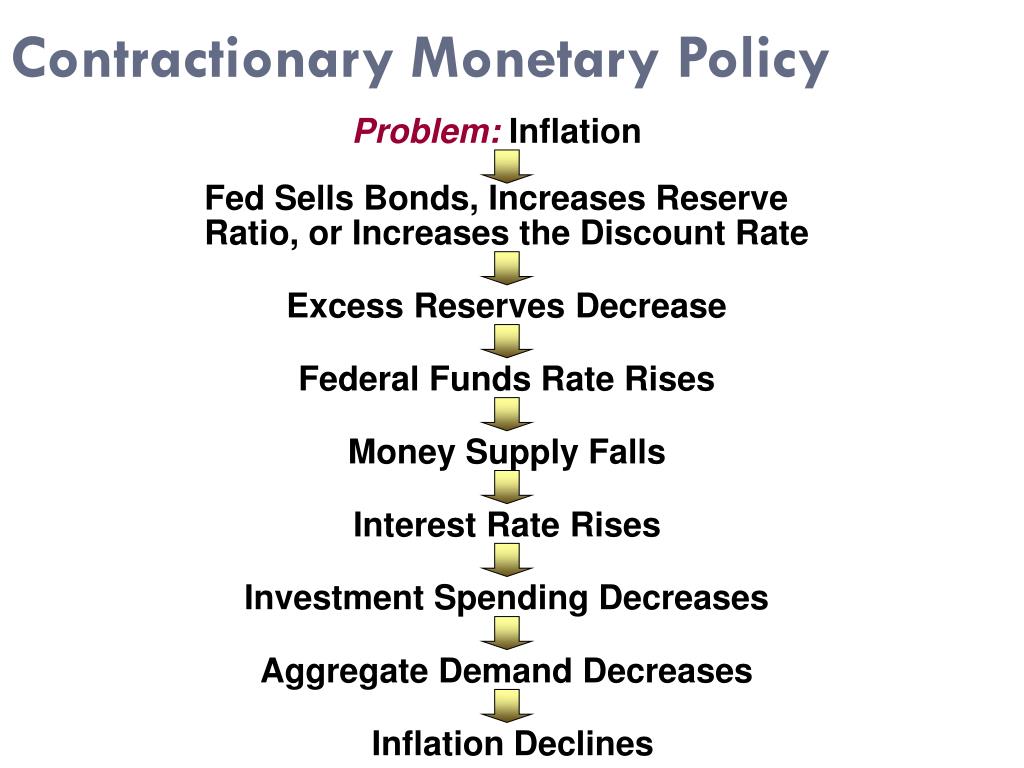 Contractionary Monetary Policy

Problem: Inflation

Fed Sells Bonds, Increases Reserve Ratio, or Increases the Discount Rate

Excess Reserves Decrease

Federal Funds Rate Rises

Money Supply Falls

Interest Rate Rises

Investment Spending Decreases

Aggregate Demand Decreases

Inflation Declines